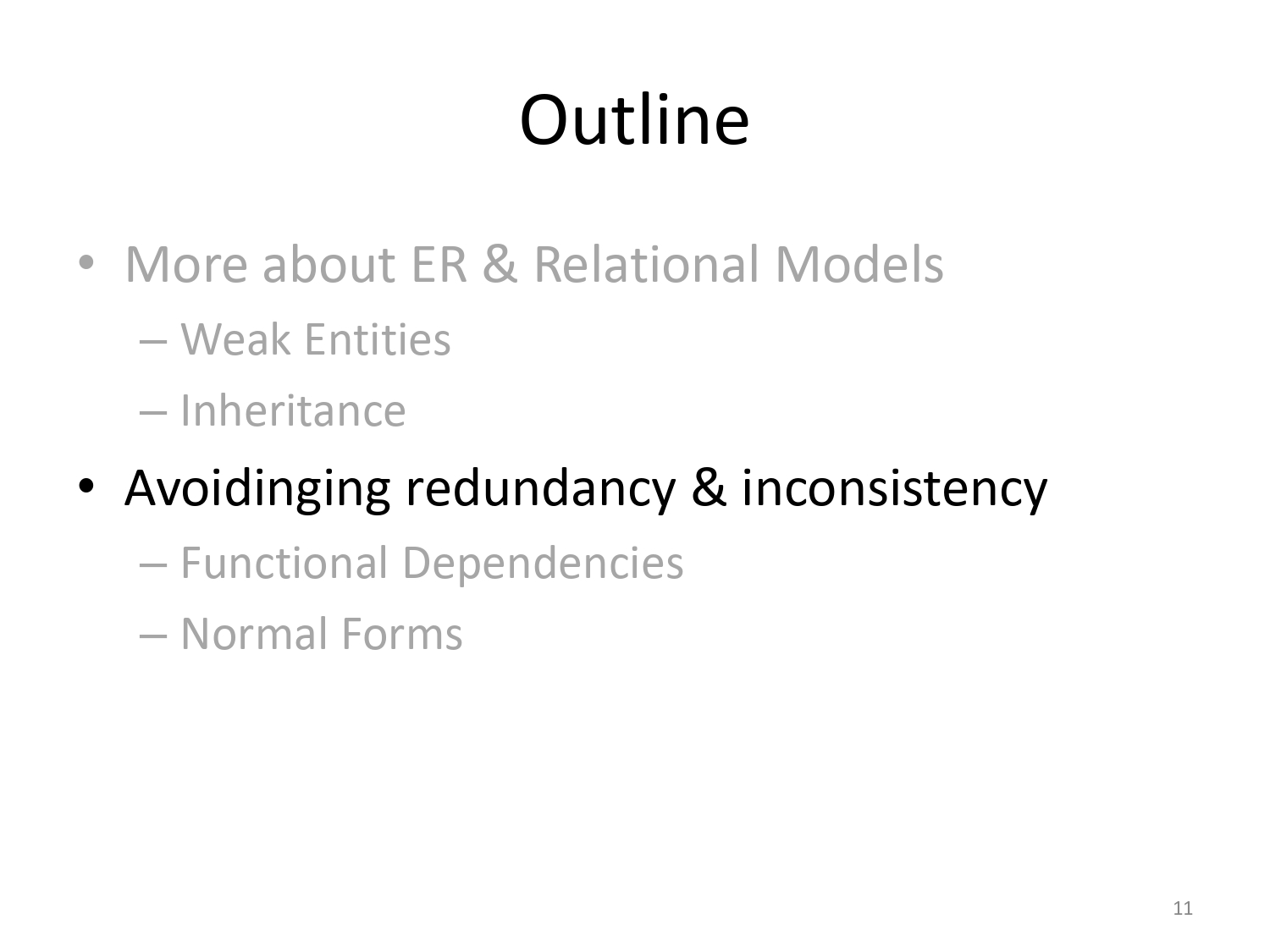 Outline

• More about ER & Relational Models
– Weak Entities
– Inheritance

• Avoidinging redundancy & inconsistency
– Functional Dependencies
– Normal Forms

11